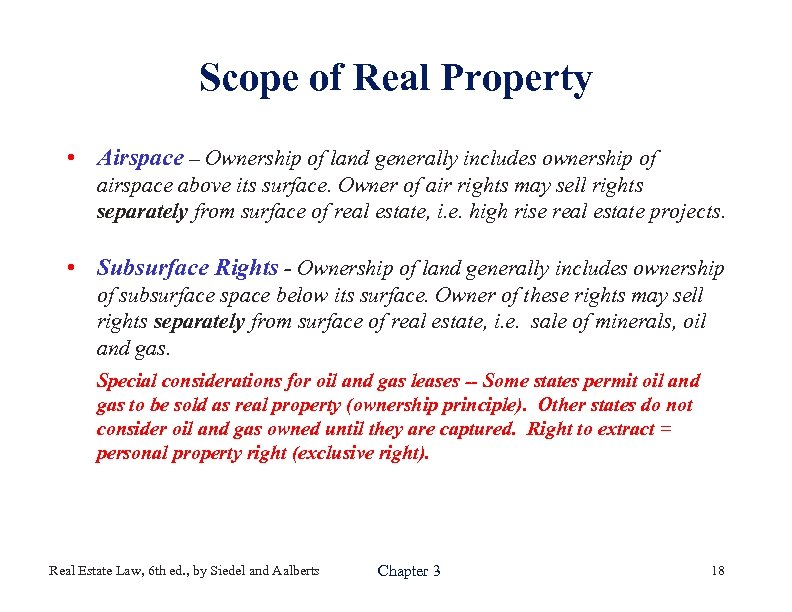 Scope of Real Property

• Airspace – Ownership of land generally includes ownership of airspace above its surface. Owner of air rights may sell rights separately from surface of real estate, i.e. high rise real estate projects.

• Subsurface Rights - Ownership of land generally includes ownership of subsurface space below its surface. Owner of these rights may sell rights separately from surface of real estate, i.e. sale of minerals, oil and gas.

Special considerations for oil and gas leases -- Some states permit oil and gas to be sold as real property (ownership principle). Other states do not consider oil and gas owned until they are captured. Right to extract = personal property right (exclusive right).

Real Estate Law, 6th ed., by Siedel and Aalberts
Chapter 3
18